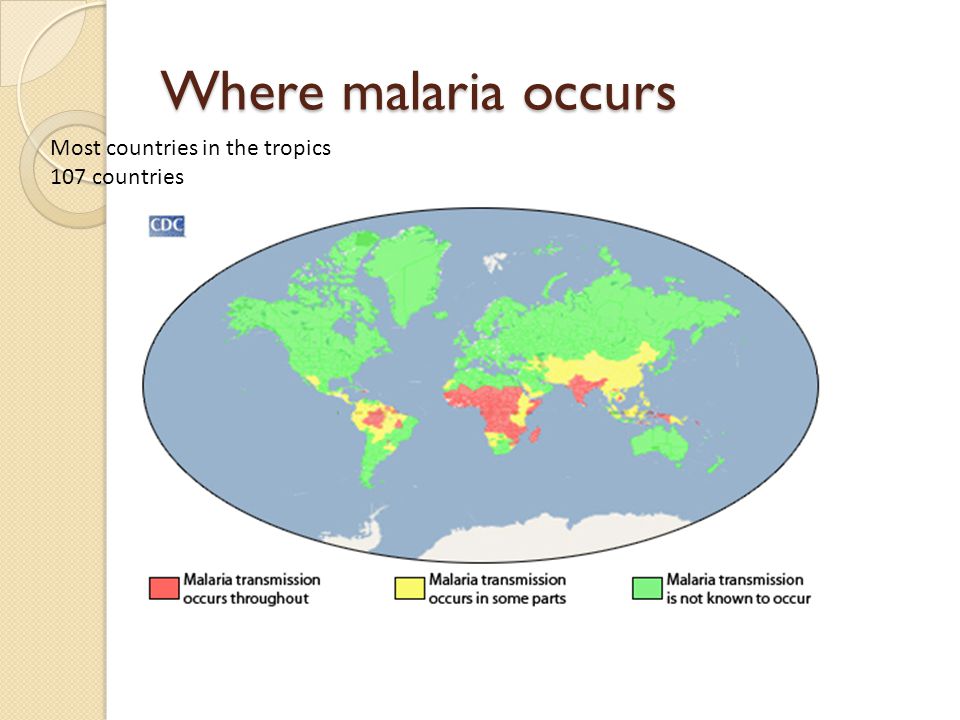 Where malaria occurs

Most countries in the tropics
107 countries

CDC

Malaria transmission occurs throughout

Malaria transmission occurs in some parts

Malaria transmission is not known to occur